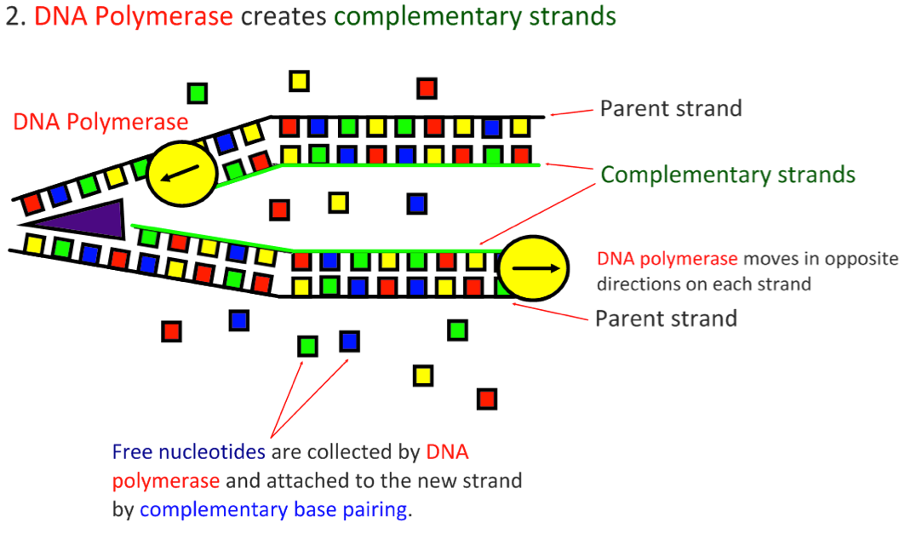 2. DNA Polymerase creates complementary strands

DNA Polymerase

Parent strand

Complementary strands

DNA polymerase moves in opposite directions on each strand

Parent strand

Free nucleotides are collected by DNA polymerase and attached to the new strand by complementary base pairing.